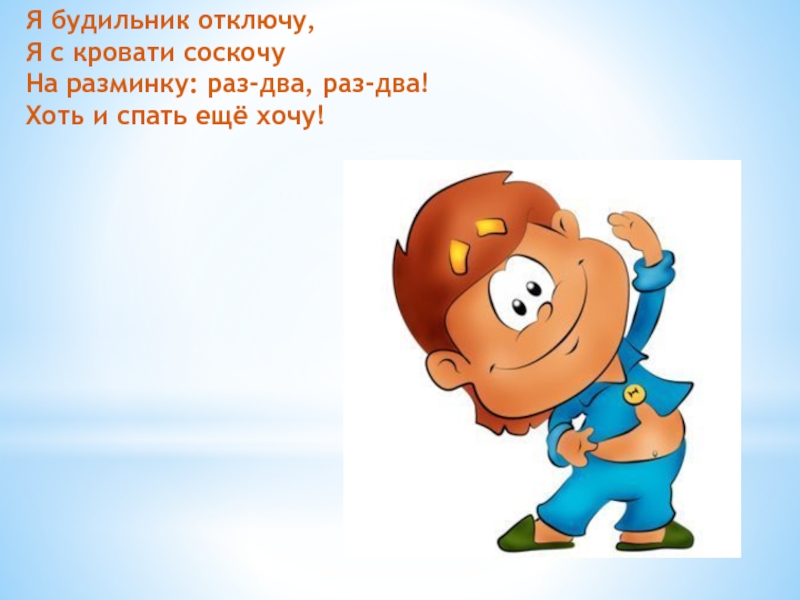 Я будильник отключу,
Я с кровати соскочу
На разминку: раз-два, раз-два!
Хоть и спать ещё хочу!